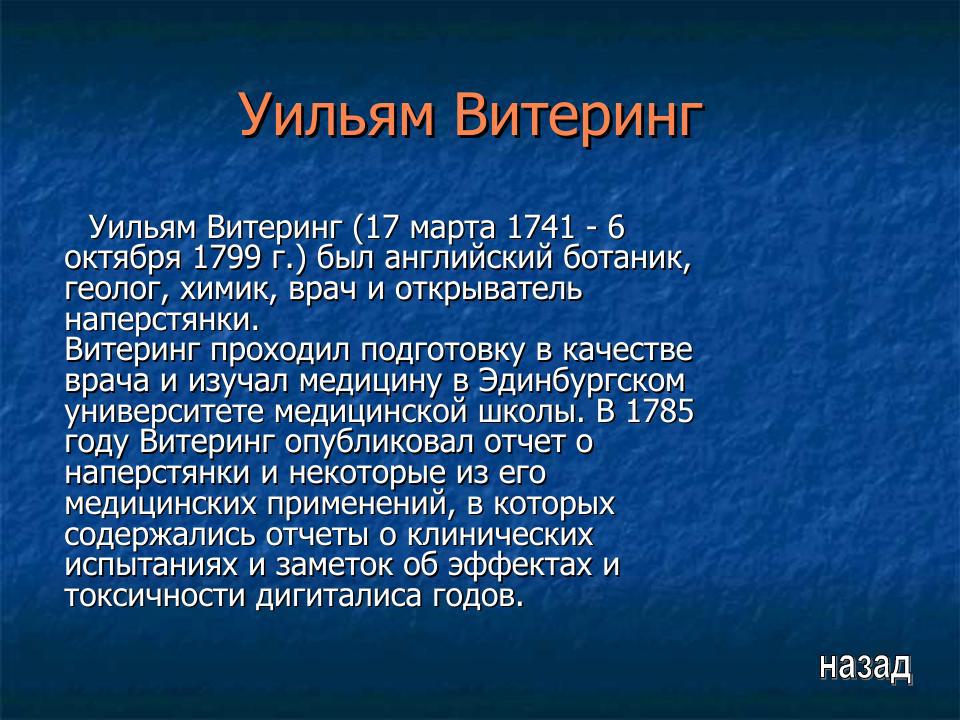 Уильям Витеринг

Уильям Витеринг (17 марта 1741 - 6 октября 1799 г.) был английский ботаник, геолог, химик, врач и открыватель наперстянки.
Витеринг проходил подготовку в качестве врача и изучал медицину в Эдинбургском университете медицинской школы. В 1785 году Витеринг опубликовал отчет о наперстянки и некоторые из его медицинских применений, в которых содержались отчеты о клинических испытаниях и заметок об эффектах и токсичности дигиталиса годов.

назад